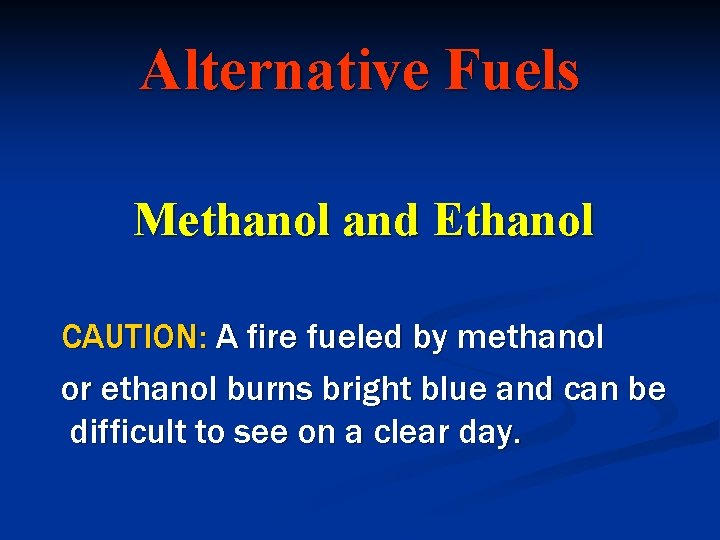 Alternative Fuels

Methanol and Ethanol

CAUTION: A fire fueled by methanol or ethanol burns bright blue and can be difficult to see on a clear day.